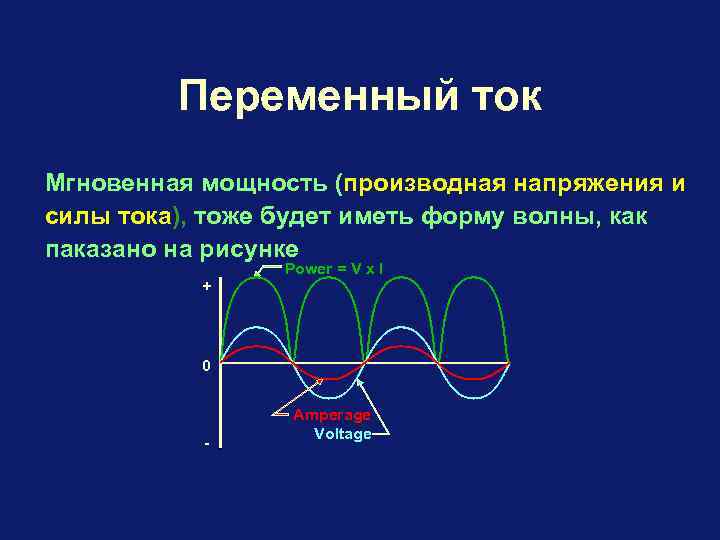 Переменный ток

Мгновенная мощность (производная напряжения и силы тока), тоже будет иметь форму волны, как паказано на рисунке

Power = V x I

+

0

-

Amperage

Voltage